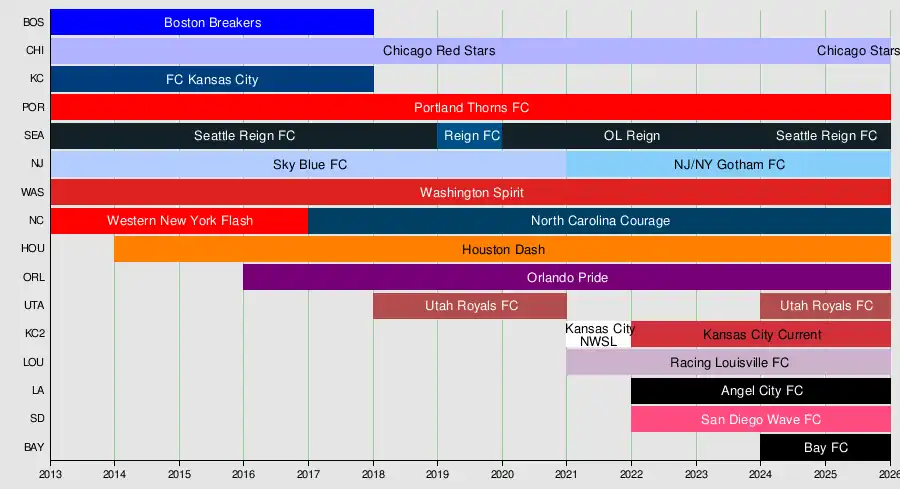 BOS Boston Breakers
CHI Chicago Red Stars Chicago Stars
KC FC Kansas City
POR Portland Thorns FC
SEA Seattle Reign FC Reign FC OL Reign Seattle Reign FC
NJ Sky Blue FC NJ/NY Gotham FC
WAS Washington Spirit
NC Western New York Flash North Carolina Courage
HOU Houston Dash
ORL Orlando Pride
UTA Utah Royals FC Utah Royals FC
KC2 Kansas City NWSL Kansas City Current
LOU Racing Louisville FC
LA Angel City FC
SD San Diego Wave FC
BAY Bay FC

2013 2014 2015 2016 2017 2018 2019 2020 2021 2022 2023 2024 2025 2026